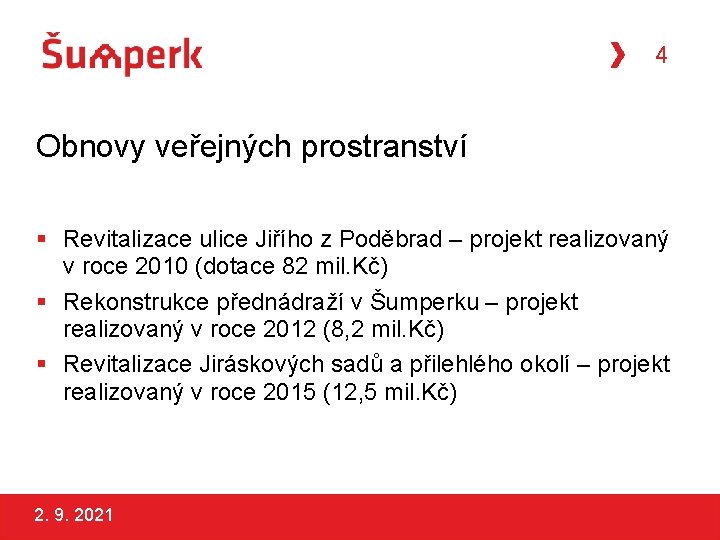 Šumperk

4

Obnovy veřejných prostranství

▪ Revitalizace ulice Jiřího z Poděbrad – projekt realizovaný v roce 2010 (dotace 82 mil.Kč)
▪ Rekonstrukce přednádraží v Šumperku – projekt realizovaný v roce 2012 (8,2 mil.Kč)
▪ Revitalizace Jiráskových sadů a přilehlého okolí – projekt realizovaný v roce 2015 (12,5 mil.Kč)

2. 9. 2021